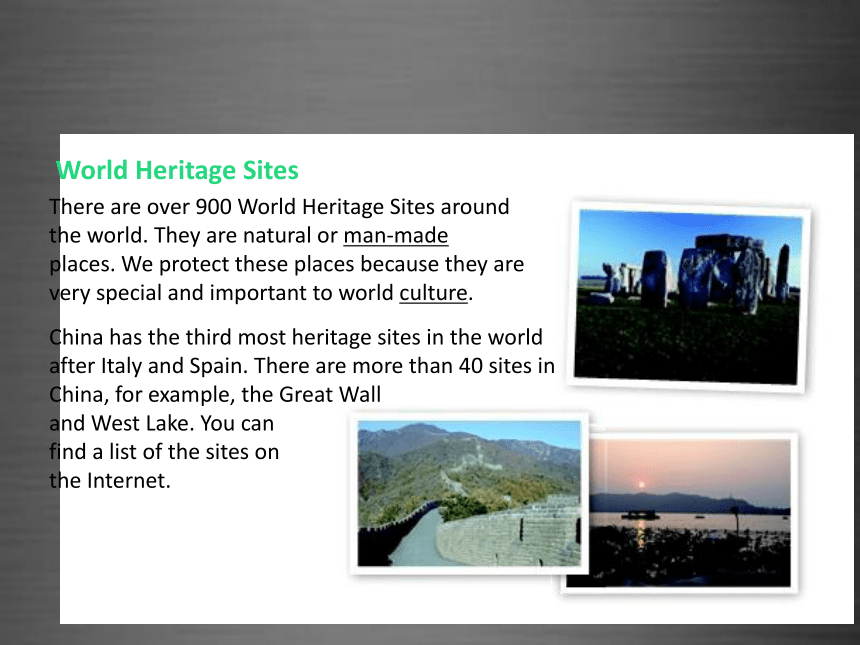 World Heritage Sites

There are over 900 World Heritage Sites around the world. They are natural or man-made places. We protect these places because they are very special and important to world culture.

China has the third most heritage sites in the world after Italy and Spain. There are more than 40 sites in China, for example, the Great Wall and West Lake. You can find a list of the sites on the Internet.